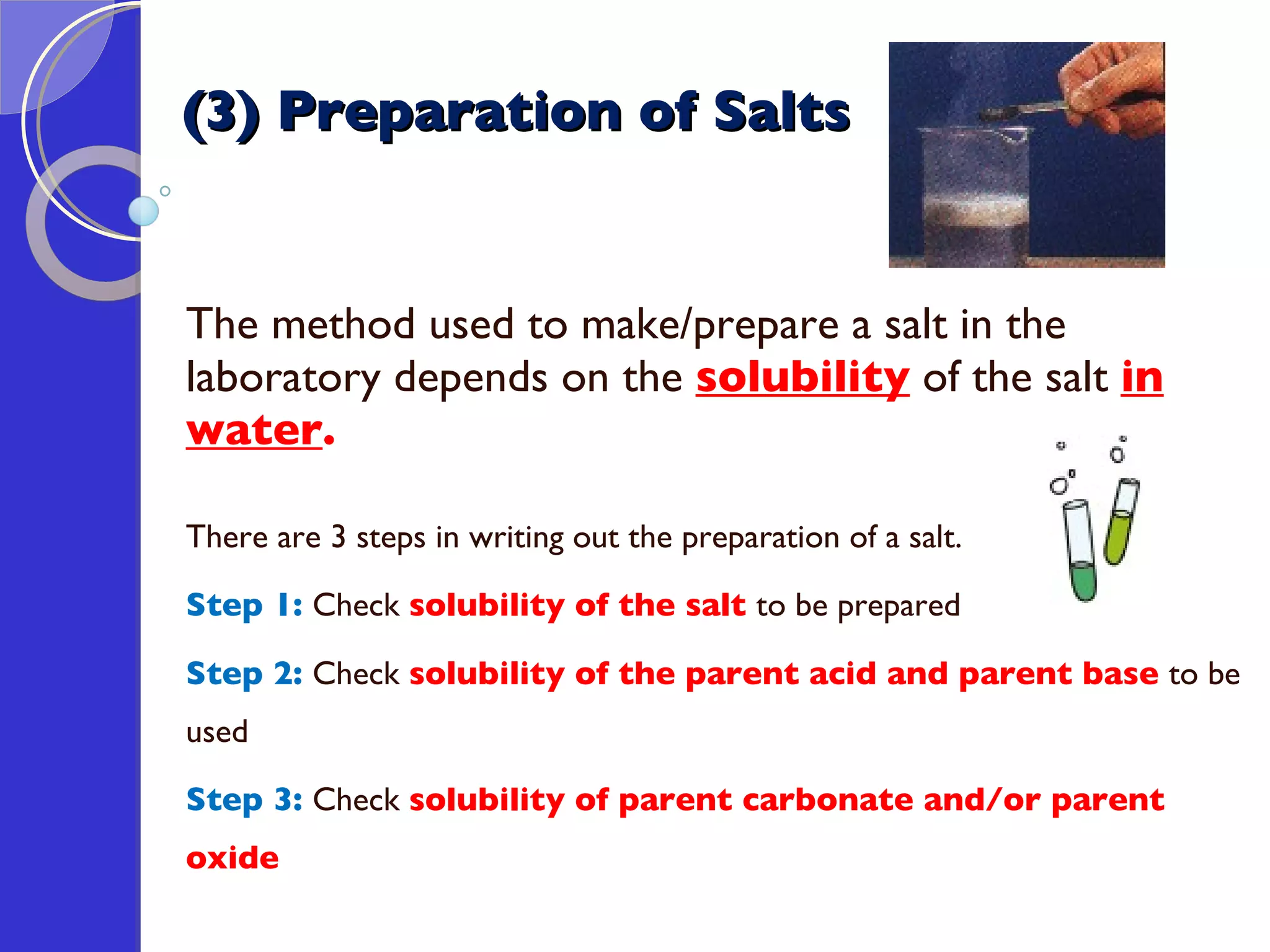 (3) Preparation of Salts

The method used to make/prepare a salt in the laboratory depends on the solubility of the salt in water.

There are 3 steps in writing out the preparation of a salt.

Step 1: Check solubility of the salt to be prepared

Step 2: Check solubility of the parent acid and parent base to be used

Step 3: Check solubility of parent carbonate and/or parent oxide